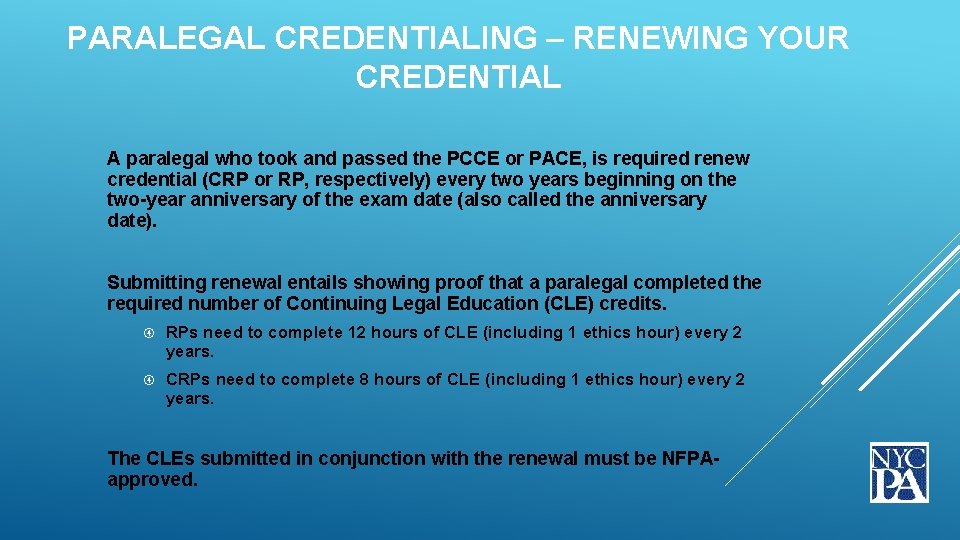 PARALEGAL CREDENTIALING – RENEWING YOUR CREDENTIAL

A paralegal who took and passed the PCCE or PACE, is required renew credential (CRP or RP, respectively) every two years beginning on the two-year anniversary of the exam date (also called the anniversary date).

Submitting renewal entails showing proof that a paralegal completed the required number of Continuing Legal Education (CLE) credits.

RPs need to complete 12 hours of CLE (including 1 ethics hour) every 2 years.

CRPs need to complete 8 hours of CLE (including 1 ethics hour) every 2 years.

The CLEs submitted in conjunction with the renewal must be NFPA-approved.

NYC PA